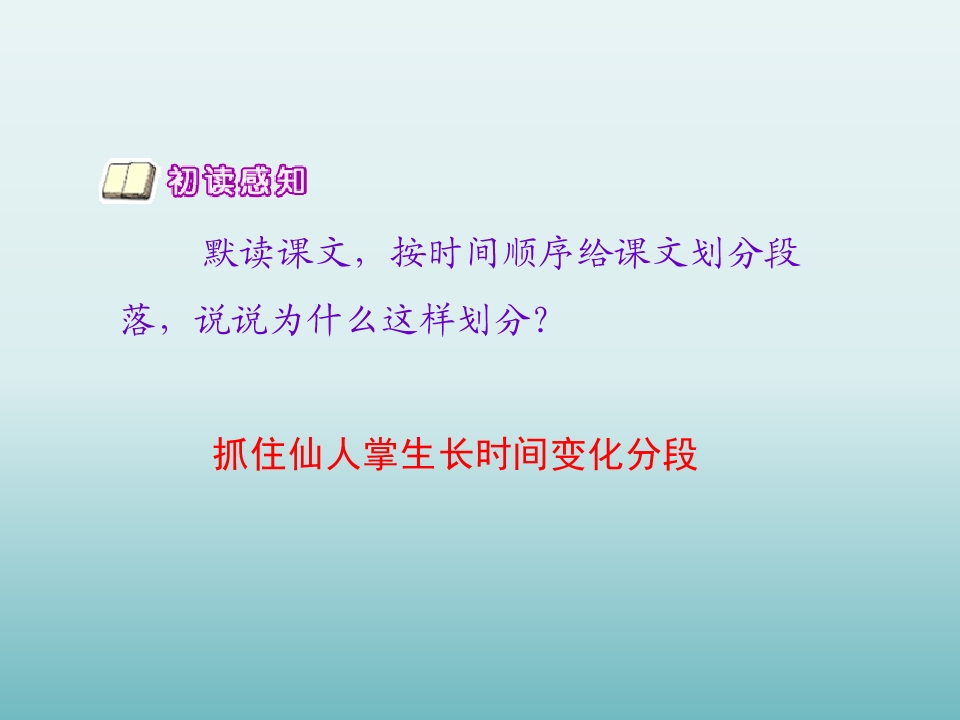 初读感知

默读课文，按时间顺序给课文划分段落，说说为什么这样划分？

抓住仙人掌生长时间变化分段